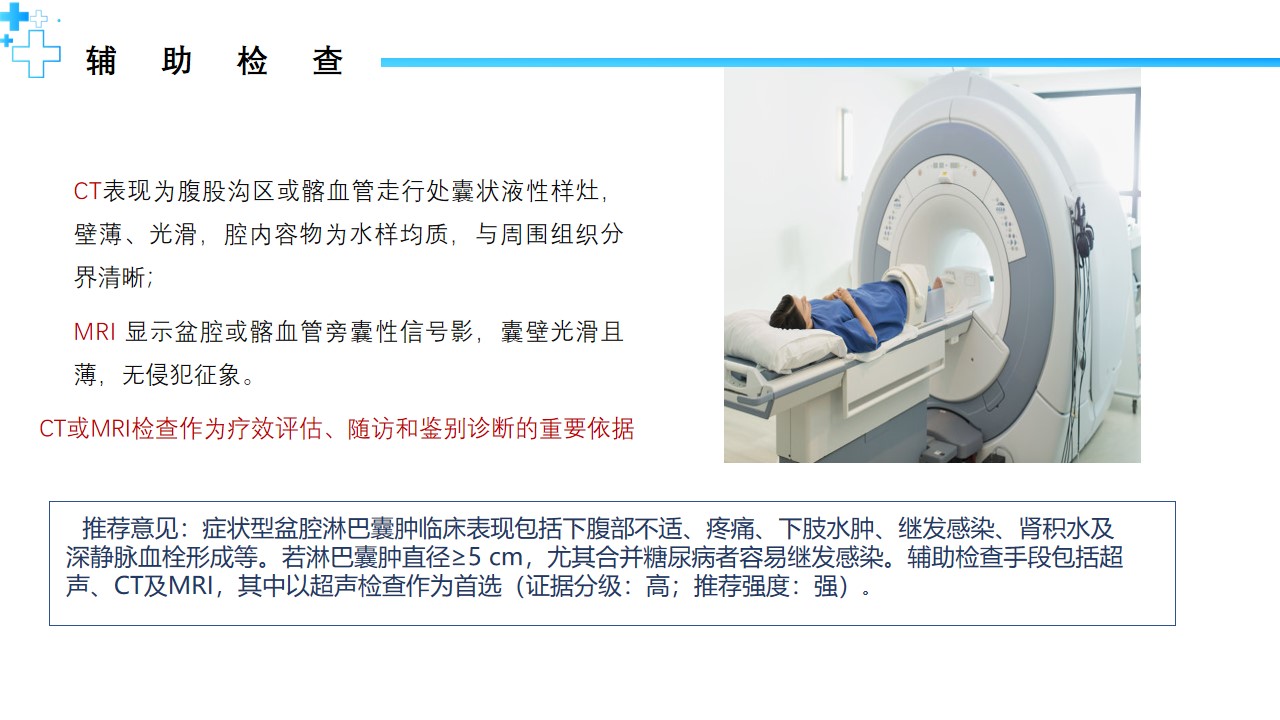 辅 助 检 查

CT表现为腹股沟区或髂血管走行处囊状液性样灶，壁薄、光滑，腔内容物为水样均质，与周围组织分界清晰；

MRI 显示盆腔或髂血管旁囊性信号影，囊壁光滑且薄，无侵犯征象。

CT或MRI检查作为疗效评估、随访和鉴别诊断的重要依据

推荐意见：症状型盆腔淋巴囊肿临床表现包括下腹部不适、疼痛、下肢水肿、继发感染、肾积水及深静脉血栓形成等。若淋巴囊肿直径≥5 cm，尤其合并糖尿病者容易继发感染。辅助检查手段包括超声、CT及MRI，其中以超声检查作为首选（证据分级：高；推荐强度：强）。